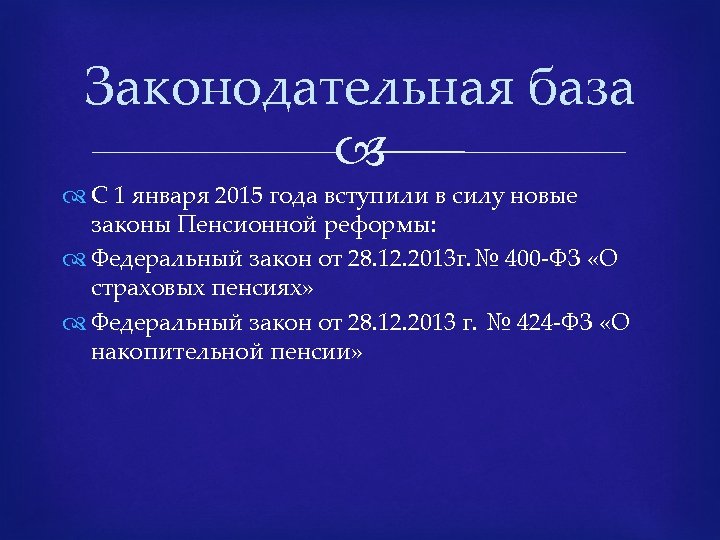 Законодательная база

С 1 января 2015 года вступили в силу новые законы Пенсионной реформы:

Федеральный закон от 28.12.2013г. № 400-ФЗ «О страховых пенсиях»

Федеральный закон от 28.12.2013 г. № 424-ФЗ «О накопительной пенсии»